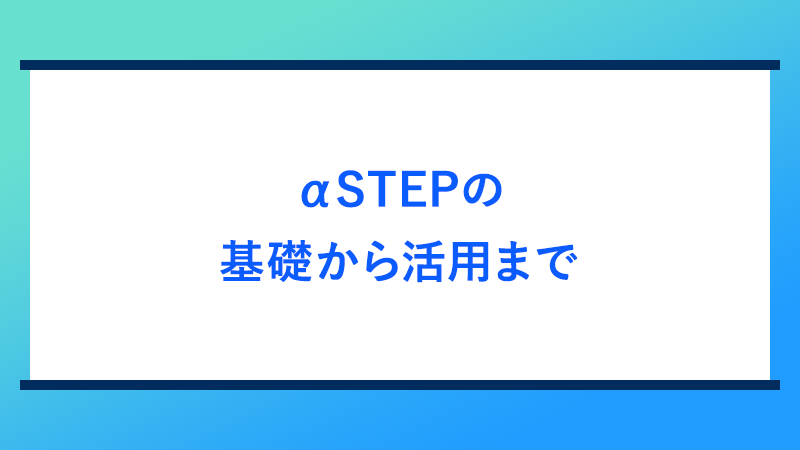 αSTEPの
基礎から活用まで